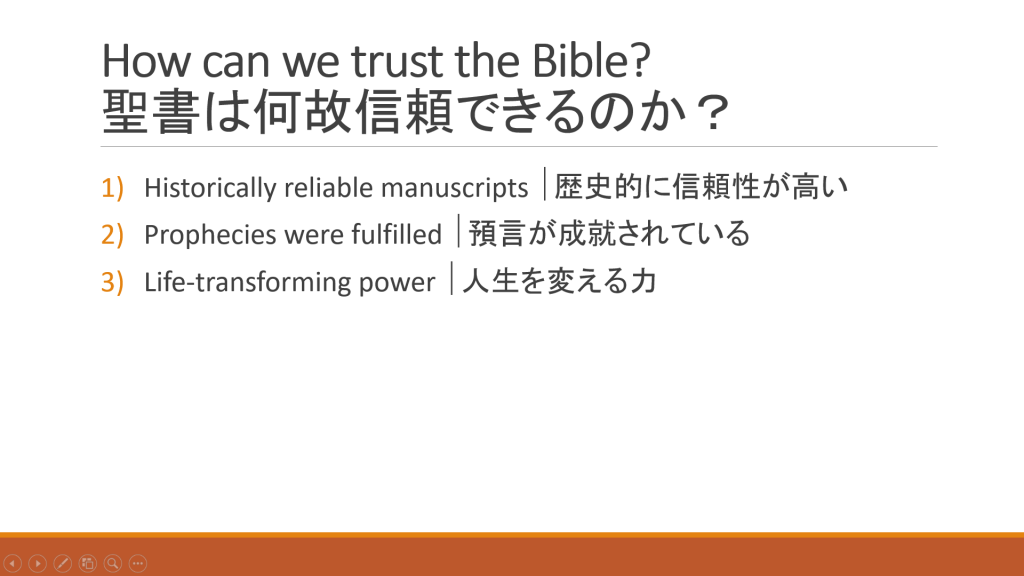 How can we trust the Bible?
聖書は何故信頼できるのか？

1) Historically reliable manuscripts │歴史的に信頼性が高い
2) Prophecies were fulfilled │預言が成就されている
3) Life-transforming power │人生を変える力